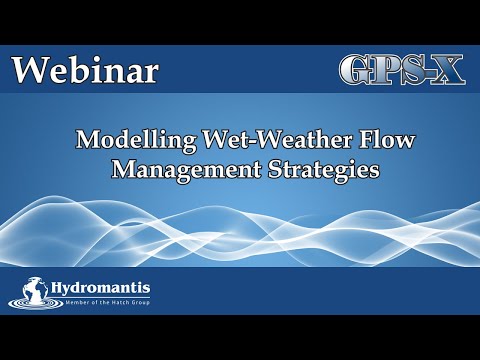 Webinar

GPS-X

Modelling Wet-Weather Flow Management Strategies

Hydromantis
Member of the Hatch Group